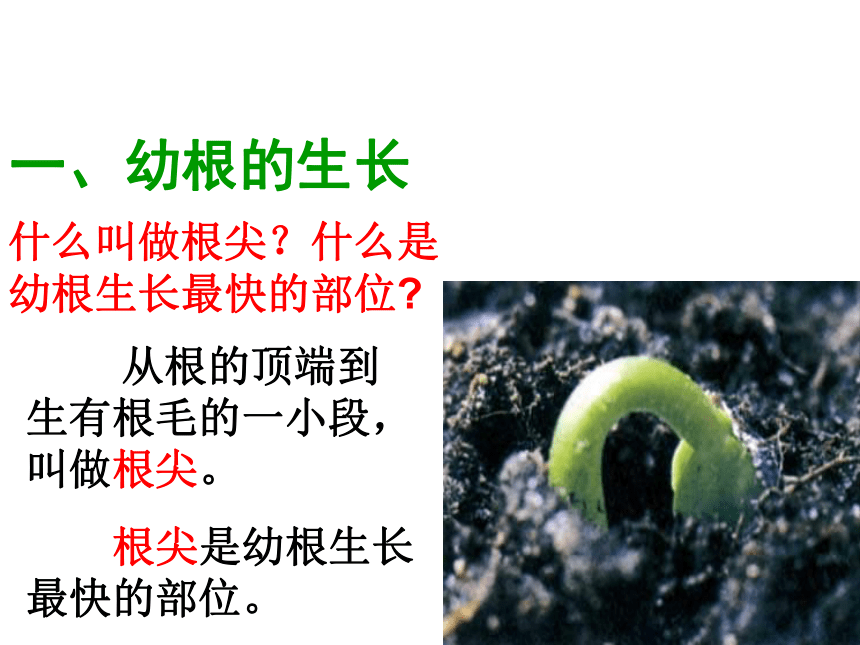 一、幼根的生长

什么叫做根尖？什么是幼根生长最快的部位?

从根的顶端到生有根毛的一小段，叫做根尖。

根尖是幼根生长最快的部位。